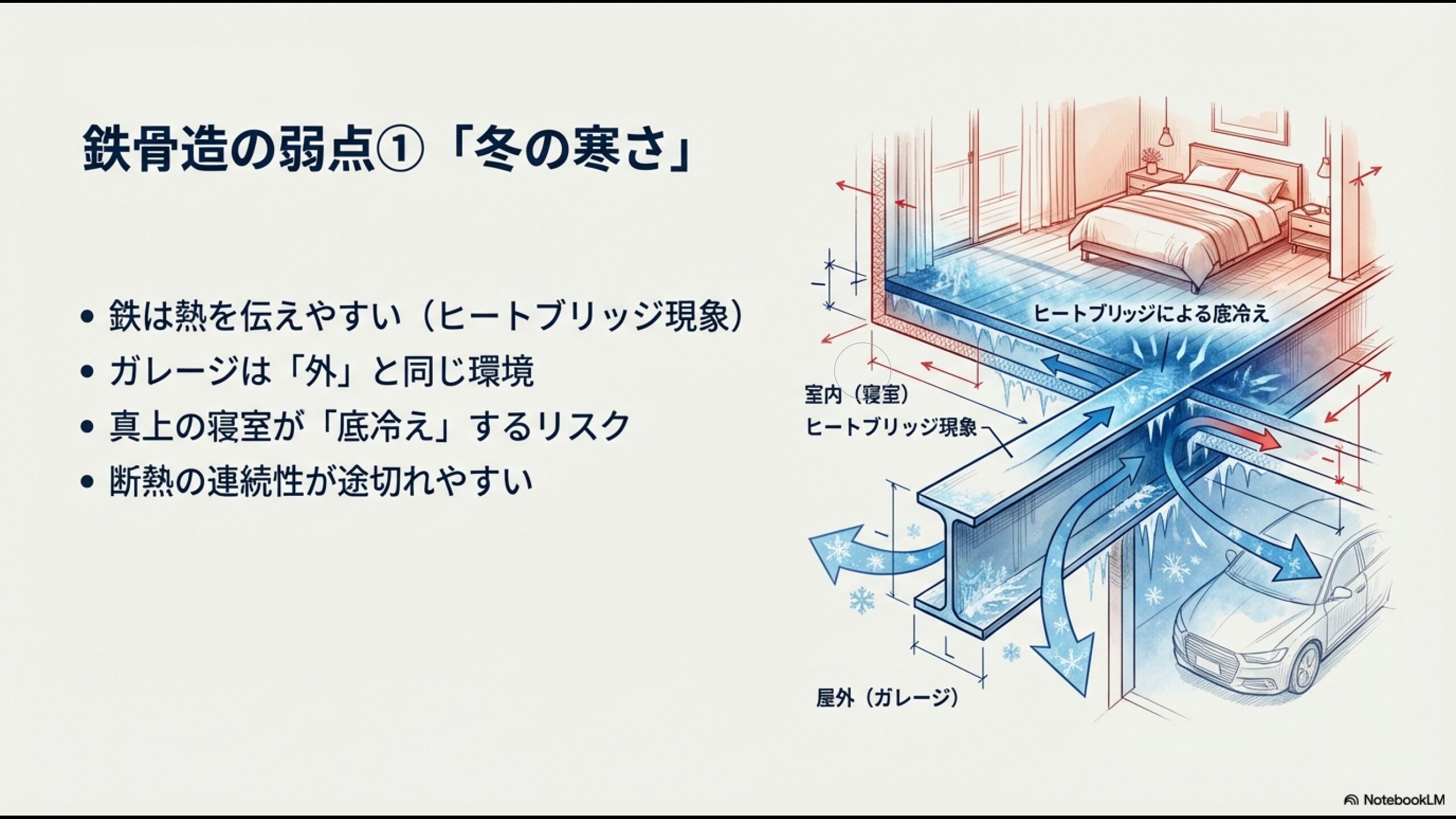 鉄骨造の弱点①「冬の寒さ」

• 鉄は熱を伝えやすい（ヒートブリッジ現象）
• ガレージは「外」と同じ環境
• 真上の寝室が「底冷え」するリスク
• 断熱の連続性が途切れやすい

ヒートブリッジによる底冷え

室内（寝室）

ヒートブリッジ現象

屋外（ガレージ）

NotebookLM